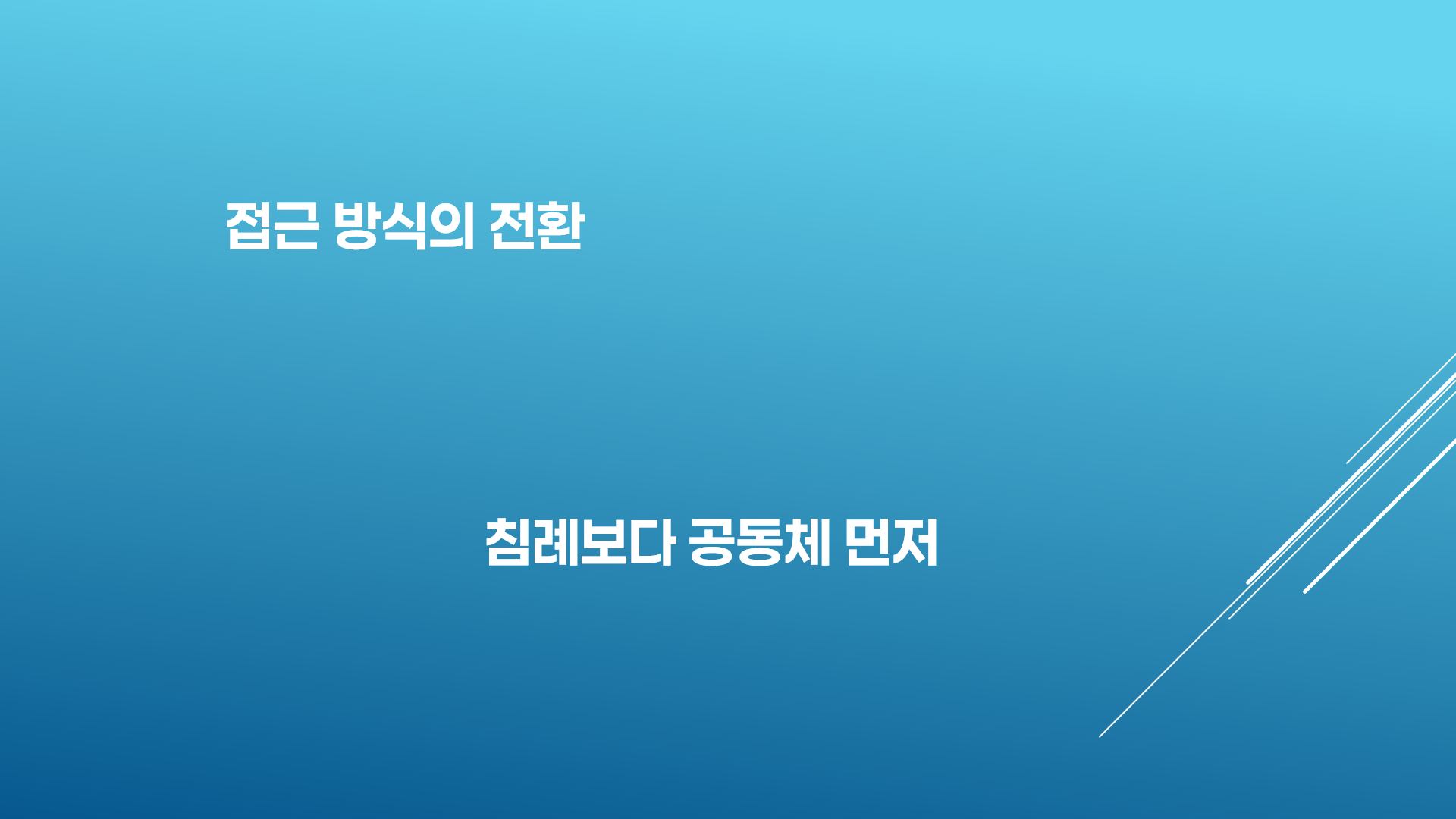 접근 방식의 전환

침례보다 공동체 먼저